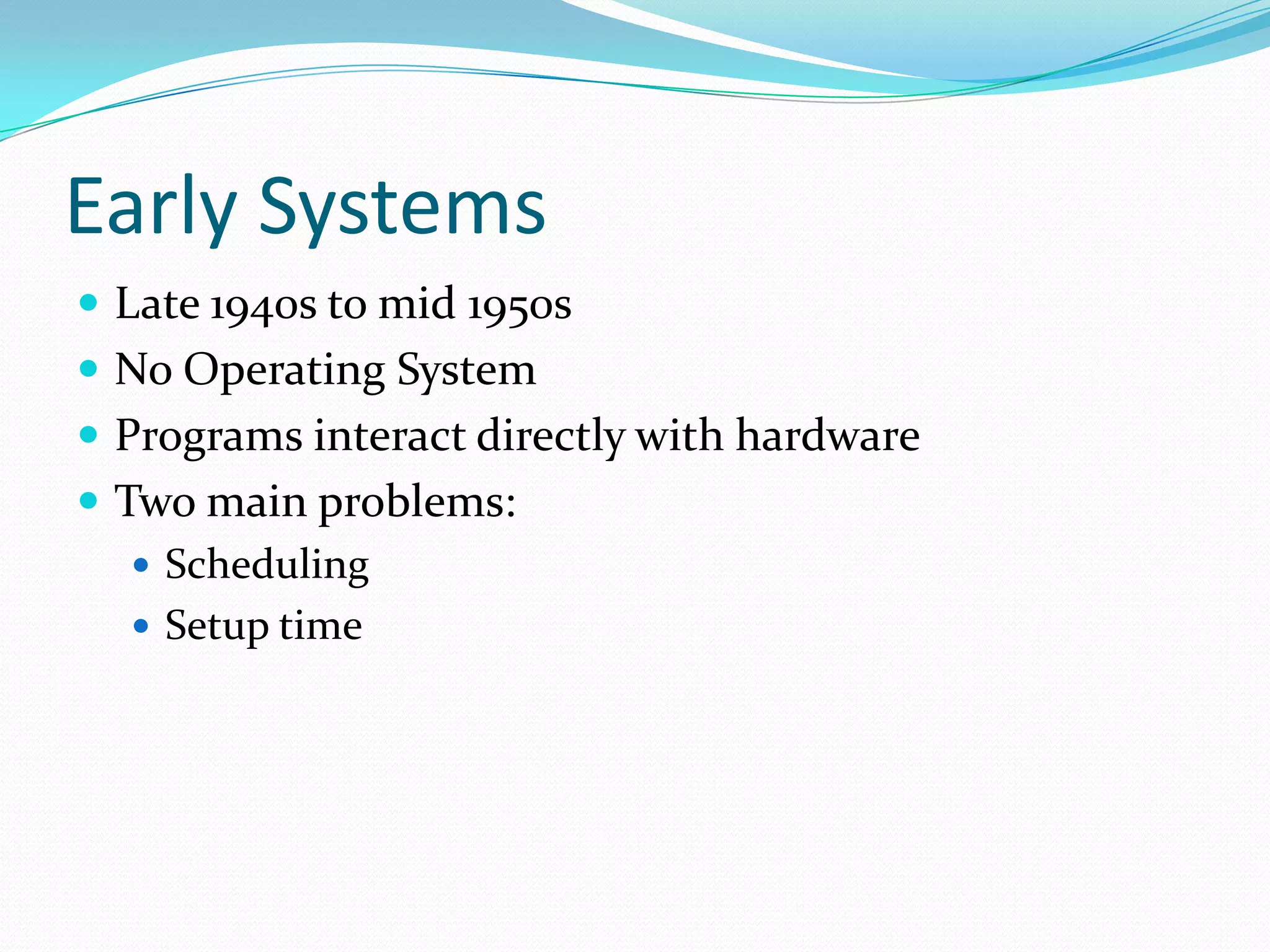 Early Systems

- Late 1940s to mid 1950s
- No Operating System
- Programs interact directly with hardware
- Two main problems:
  - Scheduling
  - Setup time